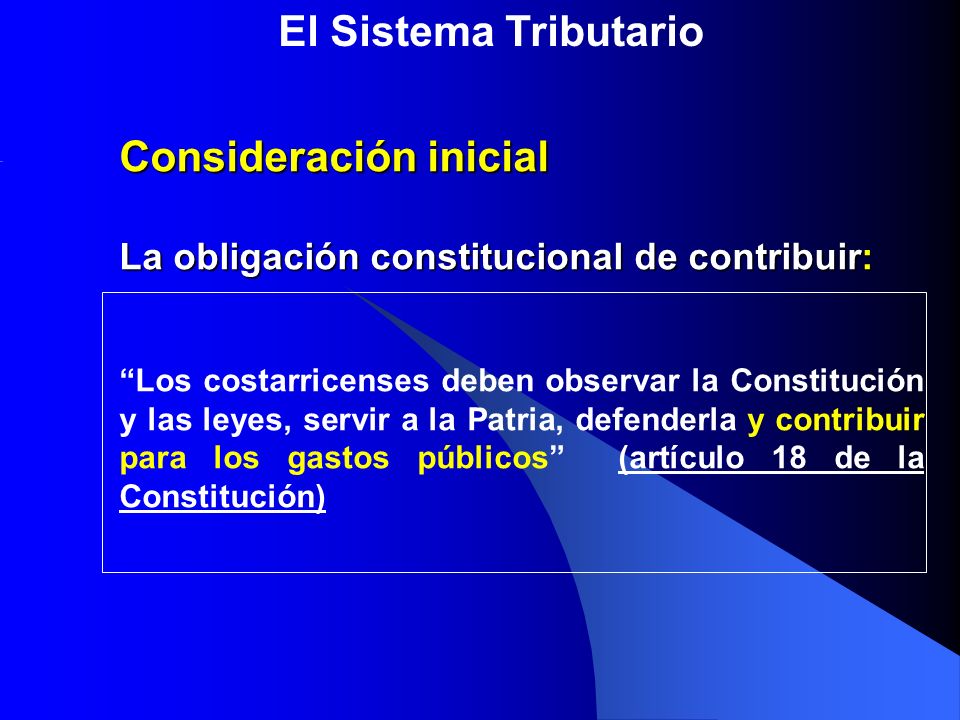 El Sistema Tributario

Consideración inicial

La obligación constitucional de contribuir:

“Los costarricenses deben observar la Constitución y las leyes, servir a la Patria, defenderla y contribuir para los gastos públicos” (artículo 18 de la Constitución)